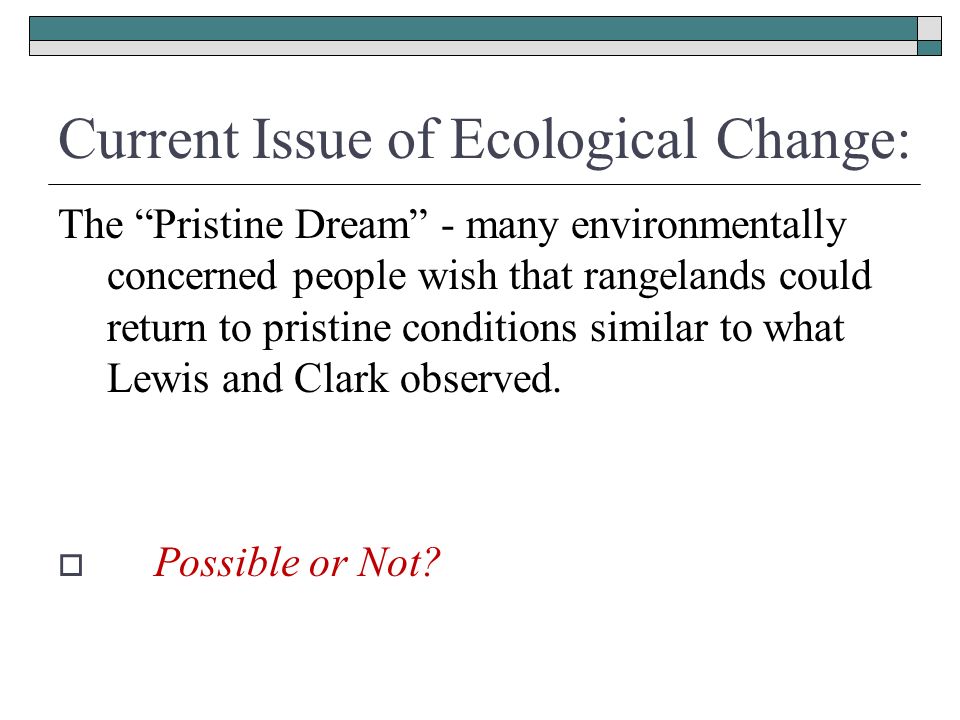 Current Issue of Ecological Change:

The “Pristine Dream” - many environmentally concerned people wish that rangelands could return to pristine conditions similar to what Lewis and Clark observed.

Possible or Not?